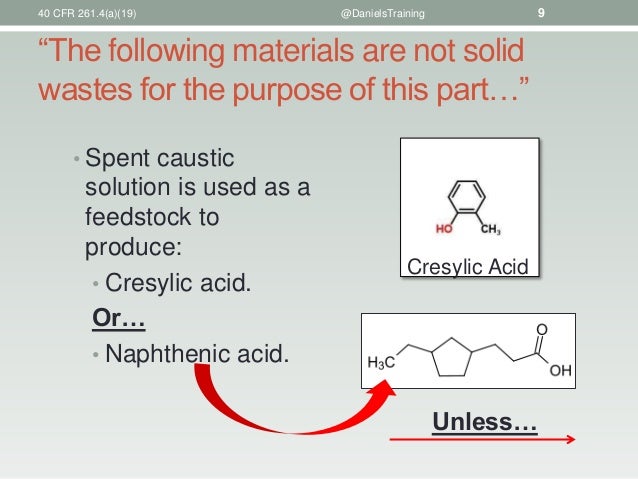 40 CFR 261.4(a)(19)

@DanielsTraining

9

“The following materials are not solid wastes for the purpose of this part…”

• Spent caustic solution is used as a feedstock to produce:

• Cresylic acid.

Or…

• Naphthenic acid.

HO

$CH_3$

Cresylic Acid

$H_3C$

O

OH

Unless…